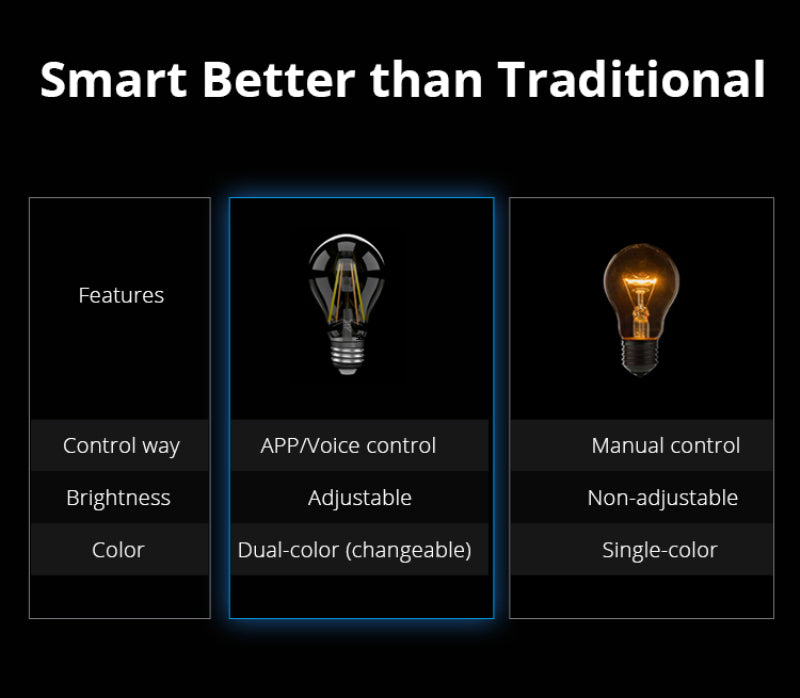 Smart Better than Traditional

| Features | | |
|---|---|---|
| Control way | APP/Voice control | Manual control |
| Brightness | Adjustable | Non-adjustable |
| Color | Dual-color (changeable) | Single-color |